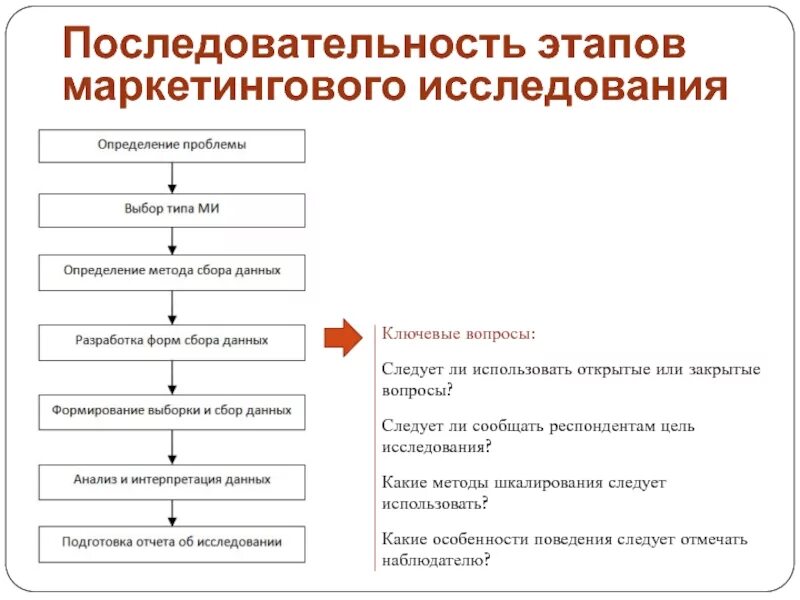 Последовательность этапов маркетингового исследования

Определение проблемы

Выбор типа МИ

Определение метода сбора данных

Разработка форм сбора данных

Формирование выборки и сбор данных

Анализ и интерпретация данных

Подготовка отчета об исследовании

Ключевые вопросы:

Следует ли использовать открытые или закрытые вопросы?

Следует ли сообщать респондентам цель исследования?

Какие методы шкалирования следует использовать?

Какие особенности поведения следует отмечать наблюдателю?